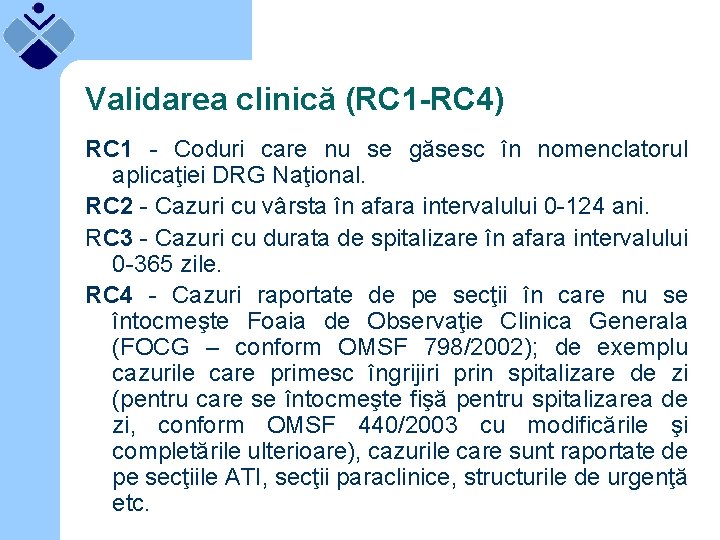 Validarea clinică (RC1-RC4)

RC1 - Coduri care nu se găsesc în nomenclatorul aplicaţiei DRG Naţional.

RC2 - Cazuri cu vârsta în afara intervalului 0-124 ani.

RC3 - Cazuri cu durata de spitalizare în afara intervalului 0-365 zile.

RC4 - Cazuri raportate de pe secţii în care nu se întocmeşte Foaia de Observaţie Clinica Generala (FOCG – conform OMSF 798/2002); de exemplu cazurile care primesc îngrijiri prin spitalizare de zi (pentru care se întocmeşte fişă pentru spitalizarea de zi, conform OMSF 440/2003 cu modificările şi completările ulterioare), cazurile care sunt raportate de pe secţiile ATI, secţii paraclinice, structurile de urgenţă etc.